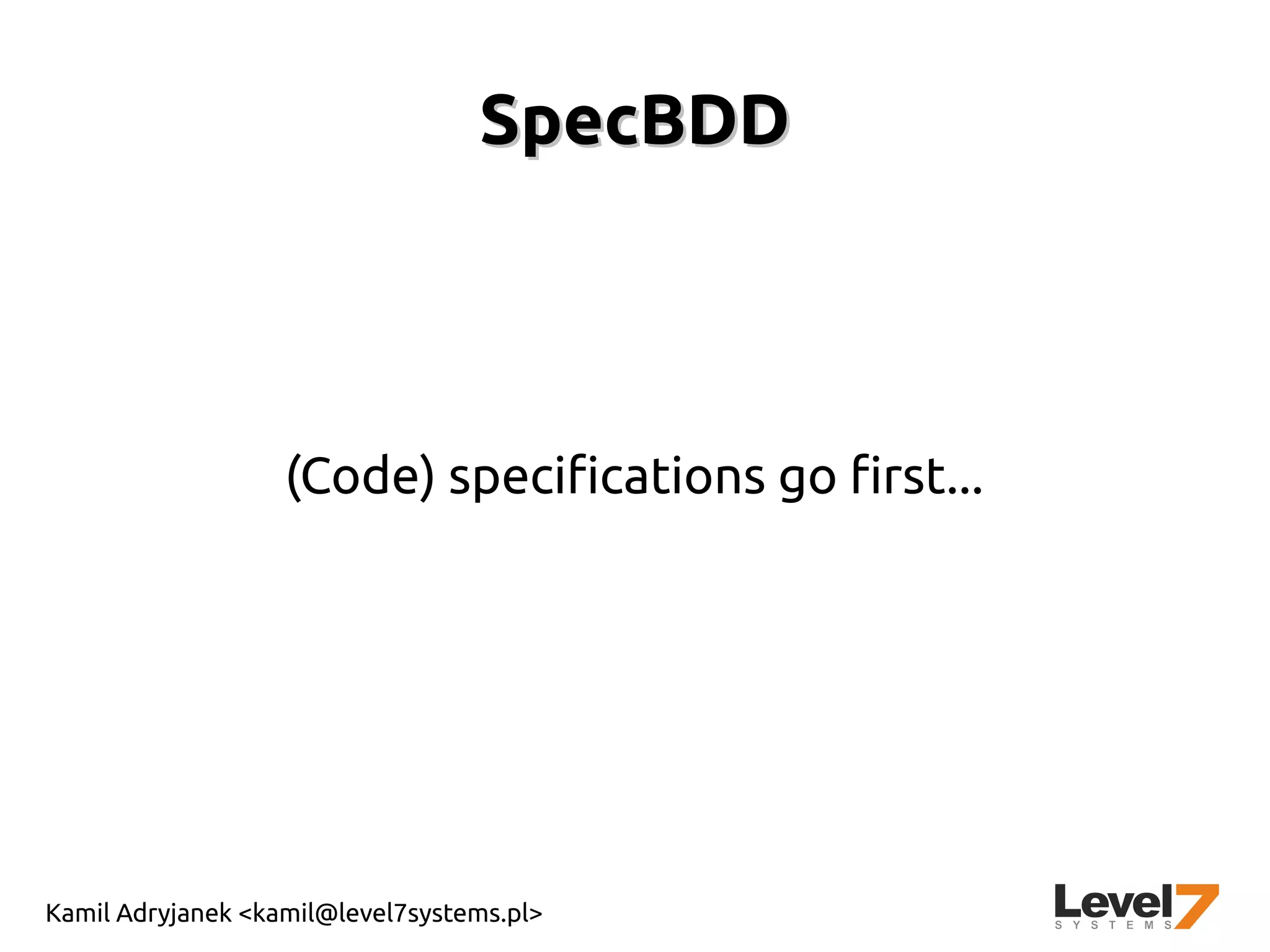 SpecBDD

(Code) specifications go first...

Kamil Adryjanek <kamil@level7systems.pl>

Level7
SYSTEMS